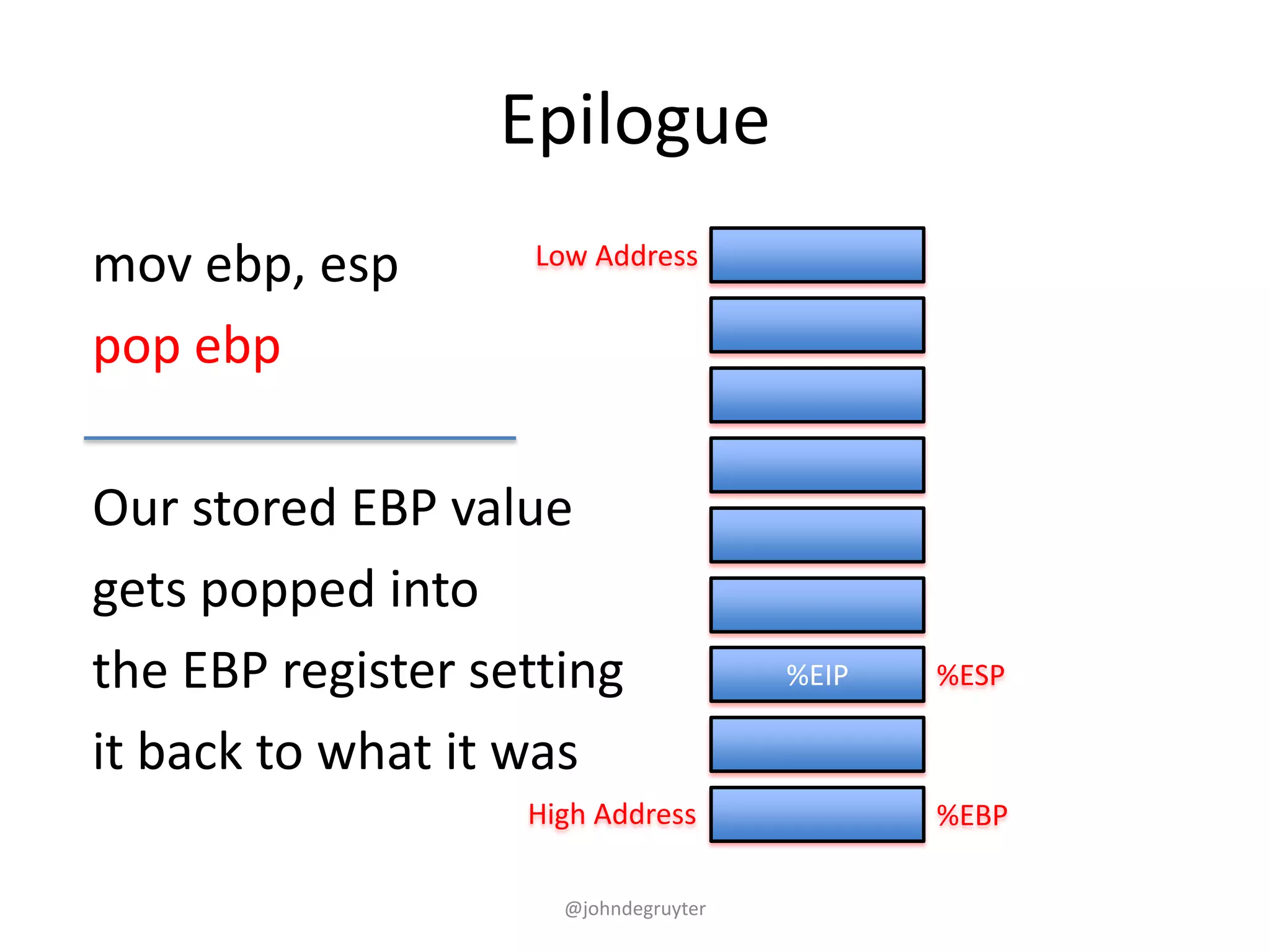 Epilogue

mov ebp, esp

pop ebp

Our stored EBP value gets popped into the EBP register setting it back to what it was

Low Address

%EIP

%ESP

High Address

%EBP

@johndegruyter